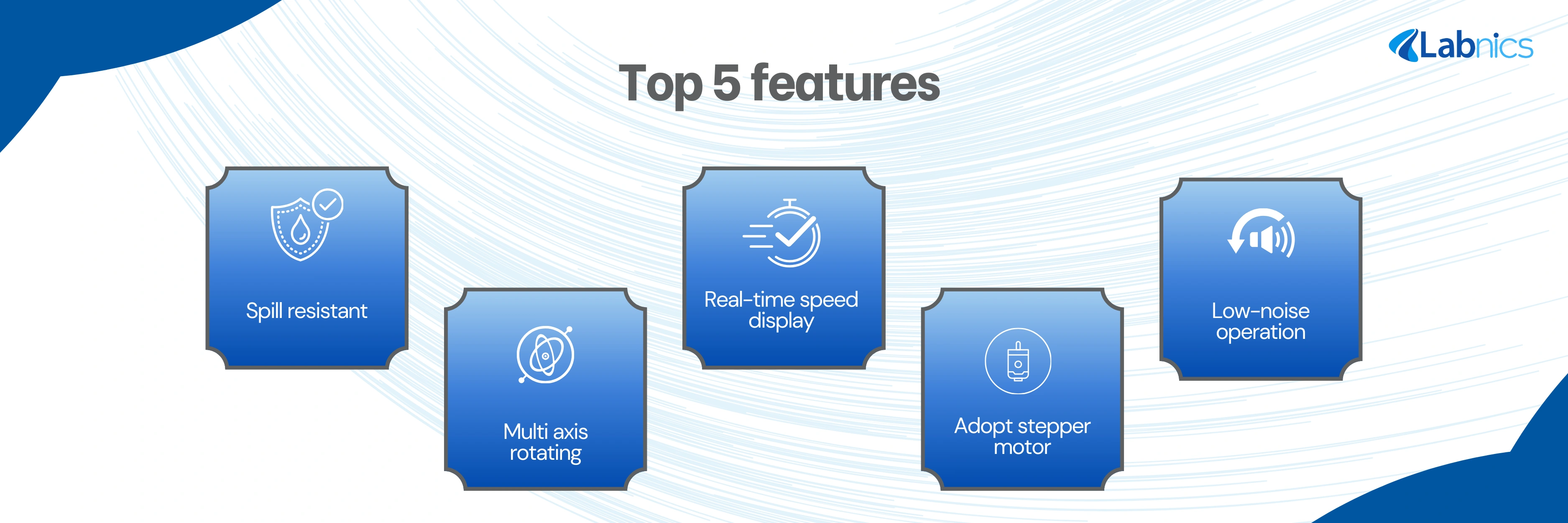 Labnics

Top 5 features

Spill resistant

Multi axis rotating

Real-time speed display

Adopt stepper motor

Low-noise operation